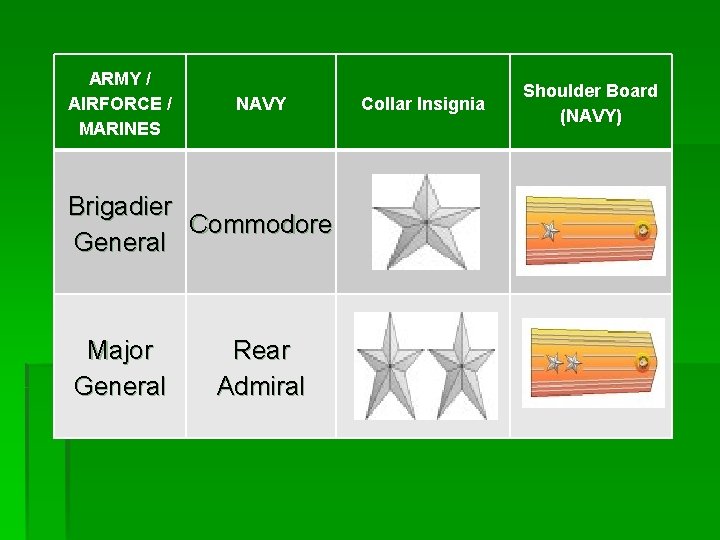 | ARMY / AIRFORCE / MARINES | NAVY | Collar Insignia | Shoulder Board (NAVY) |
|---|---|---|---|
| Brigadier General | Commodore | | |
| Major General | Rear Admiral | | |